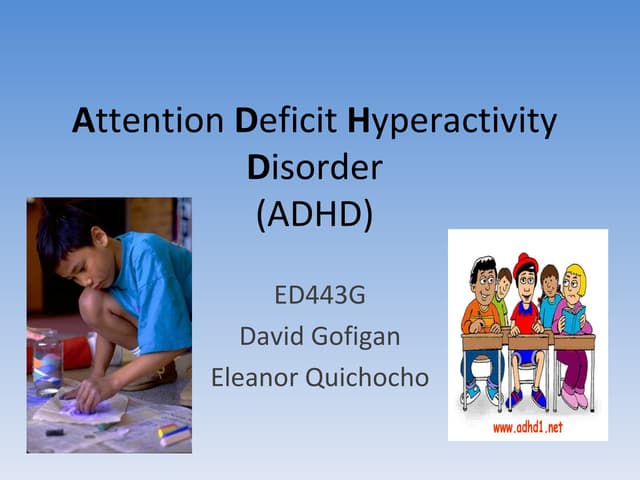 Attention Deficit Hyperactivity Disorder
(ADHD)

ED443G
David Gofigan
Eleanor Quichocho

www.adhd1.net